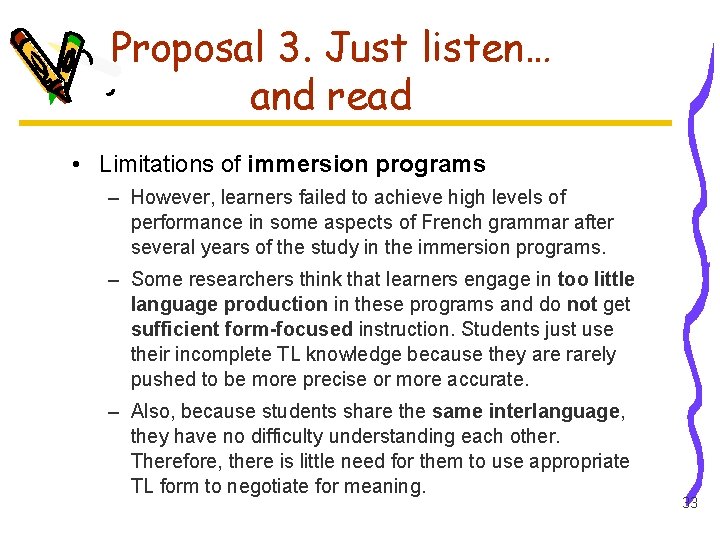 Proposal 3. Just listen… and read

• Limitations of immersion programs

– However, learners failed to achieve high levels of performance in some aspects of French grammar after several years of the study in the immersion programs.

– Some researchers think that learners engage in too little language production in these programs and do not get sufficient form-focused instruction. Students just use their incomplete TL knowledge because they are rarely pushed to be more precise or more accurate.

– Also, because students share the same interlanguage, they have no difficulty understanding each other. Therefore, there is little need for them to use appropriate TL form to negotiate for meaning.

33